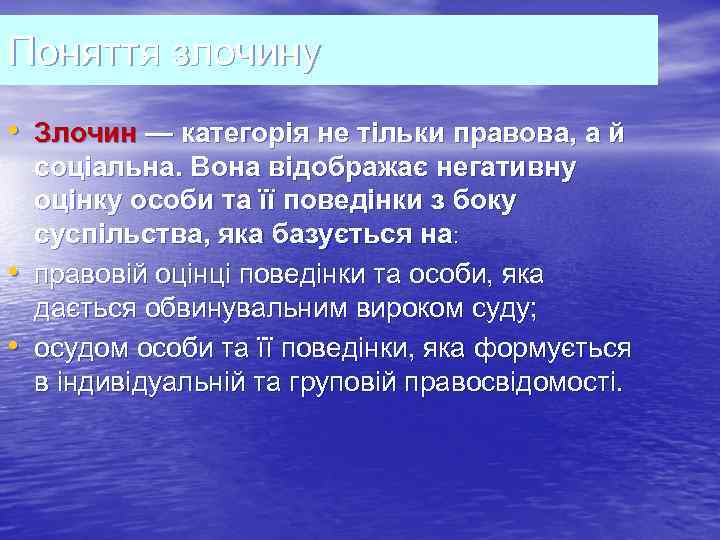 Поняття злочину

• Злочин — категорія не тільки правова, а й соціальна. Вона відображає негативну оцінку особи та її поведінки з боку суспільства, яка базується на:
• правовій оцінці поведінки та особи, яка дається обвинувальним вироком суду;
• осудом особи та її поведінки, яка формується в індивідуальній та груповій правосвідомості.